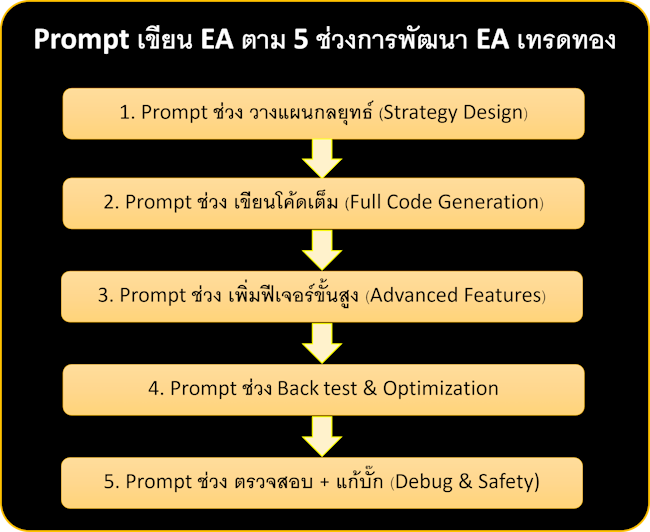 Prompt เขียน EA ตาม 5 ช่วงการพัฒนา EA เทรดทอง

1. Prompt ช่วง วางแผนกลยุทธ์ (Strategy Design)

2. Prompt ช่วง เขียนโค้ดเต็ม (Full Code Generation)

3. Prompt ช่วง เพิ่มฟีเจอร์ขั้นสูง (Advanced Features)

4. Prompt ช่วง Back test & Optimization

5. Prompt ช่วง ตรวจสอบ + แก้บั๊ก (Debug & Safety)